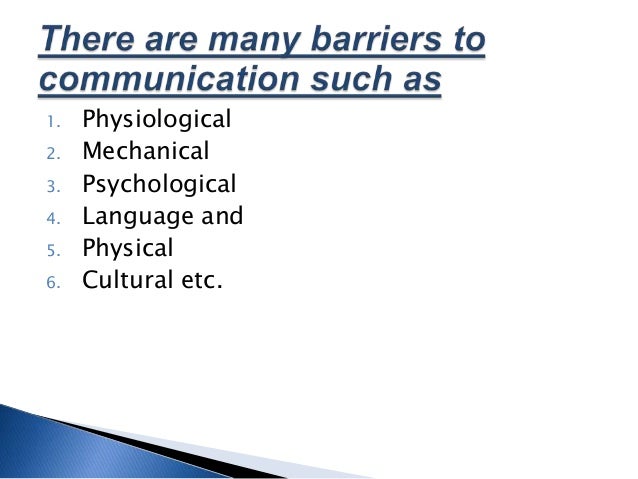 There are many barriers to communication such as

1. Physiological
2. Mechanical
3. Psychological
4. Language and
5. Physical
6. Cultural etc.